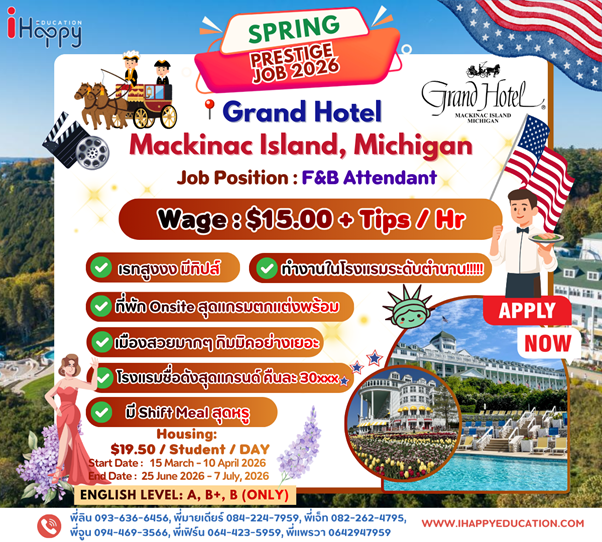 iHappy EDUCATION

SPRING
PRESTIGE JOB 2026

Grand Hotel
MACKINAC ISLAND MICHIGAN

Grand Hotel
Mackinac Island, Michigan
Job Position : F&B Attendant

Wage : $15.00 + Tips / Hr

เรทสูงงง มีทิปส์
ทำงานในโรงแรมระดับตำนาน!!!!!
ที่พัก Onsite สุดแกรมตกแต่งพร้อม
เมืองสวยมากๆ กิมมิคอย่างเยอะ
โรงแรมชื่อดังสุดแกรนด์ คืนละ 30xxx
มี Shift Meal สุดหรู

APPLY
NOW

Housing:
$19.50 / Student / DAY
Start Date : 15 March - 10 April 2026
End Date : 25 June 2026 - 7 July, 2026

ENGLISH LEVEL: A, B+, B (ONLY)

พี่ลิน 093-636-6456, พี่มายเดียร์ 084-224-7959, พี่เจ็ท 082-262-4795, พี่จูน 094-469-3566, พี่เฟิร์น 064-423-5959, พี่แพรวา 0642947959
WWW.IHAPPYEDUCATION.COM